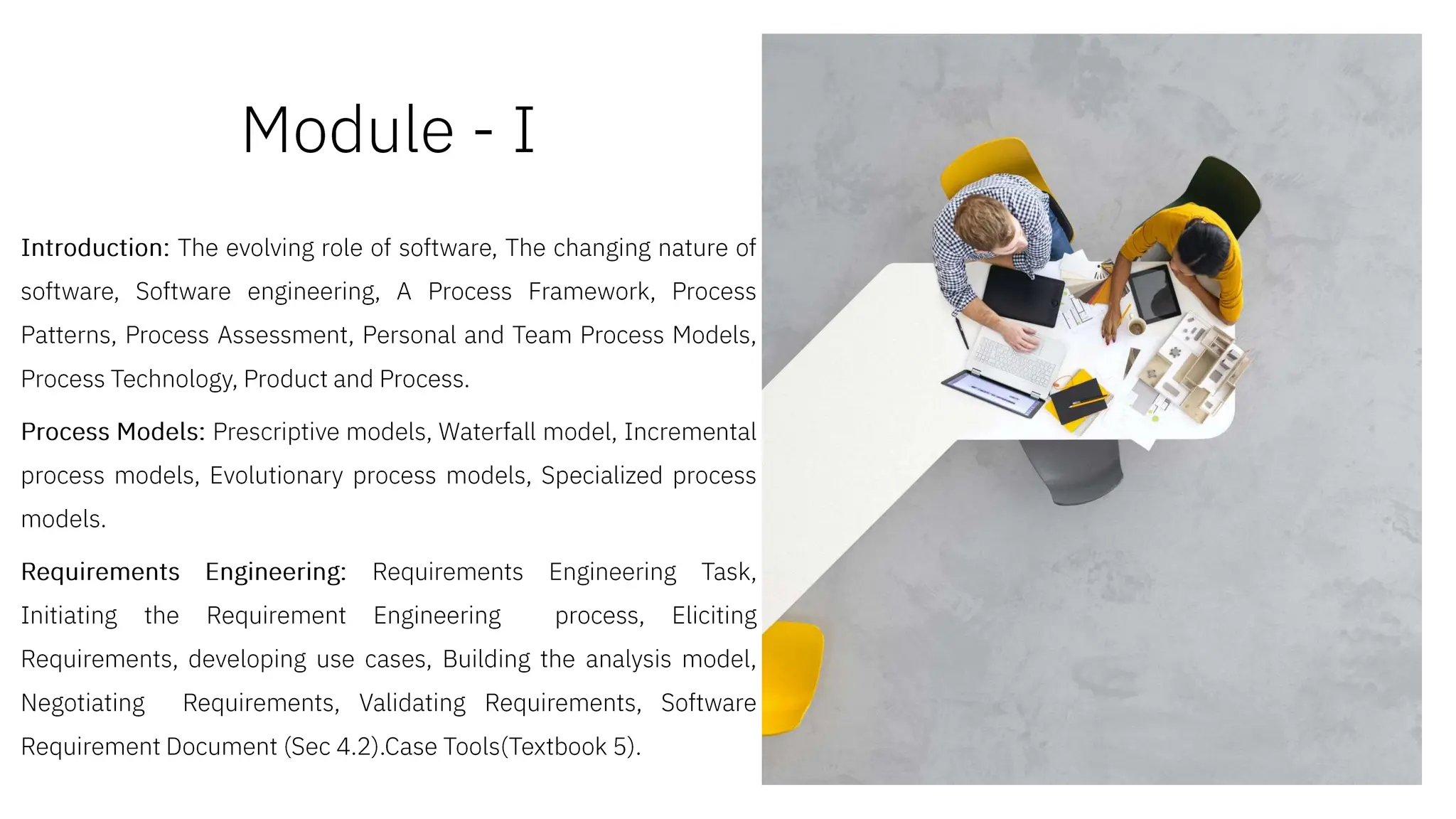 Module - I

Introduction: The evolving role of software, The changing nature of software, Software engineering, A Process Framework, Process Patterns, Process Assessment, Personal and Team Process Models, Process Technology, Product and Process.

Process Models: Prescriptive models, Waterfall model, Incremental process models, Evolutionary process models, Specialized process models.

Requirements Engineering: Requirements Engineering Task, Initiating the Requirement Engineering process, Eliciting Requirements, developing use cases, Building the analysis model, Negotiating Requirements, Validating Requirements, Software Requirement Document (Sec 4.2).Case Tools(Textbook 5).